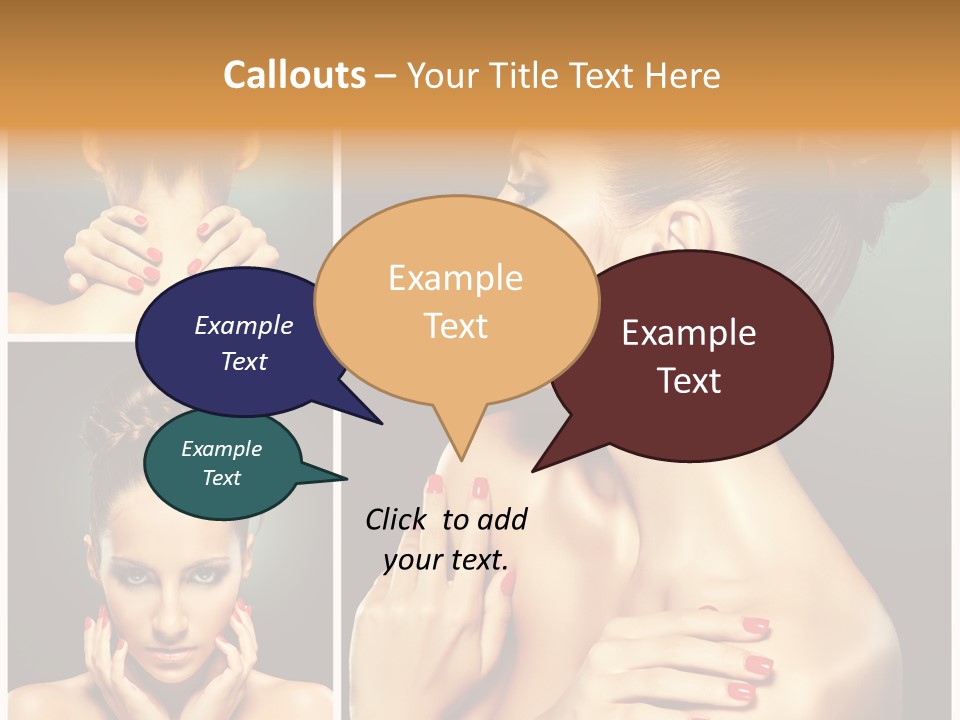 Callouts – Your Title Text Here

Example Text

Example Text

Example Text

Example Text

Click to add your text.